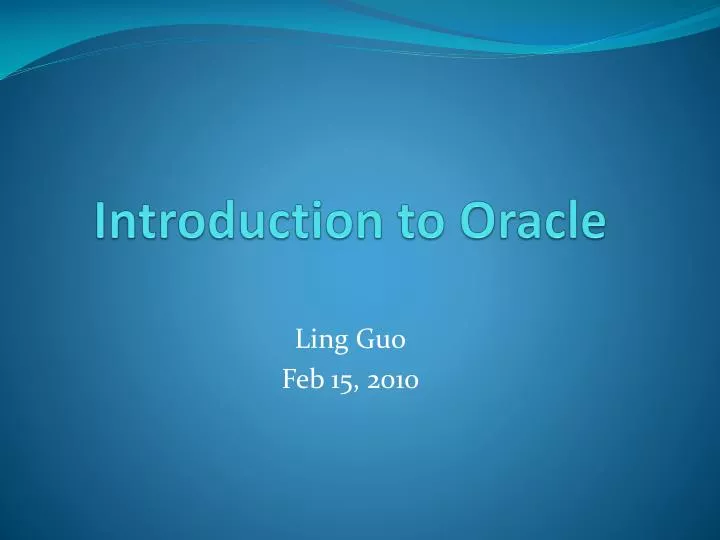 Introduction to Oracle

Ling Guo
Feb 15, 2010